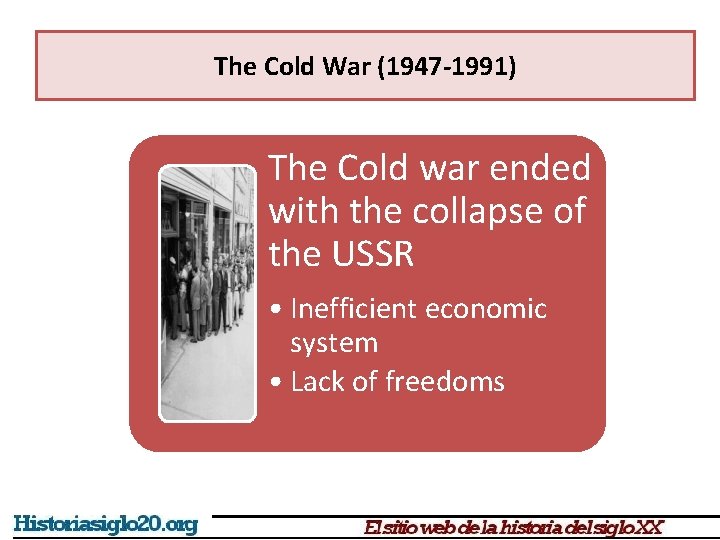 The Cold War (1947-1991)

The Cold war ended with the collapse of the USSR

• Inefficient economic system
• Lack of freedoms

Historiasiglo20.org

El sitio web de la historia del siglo XX